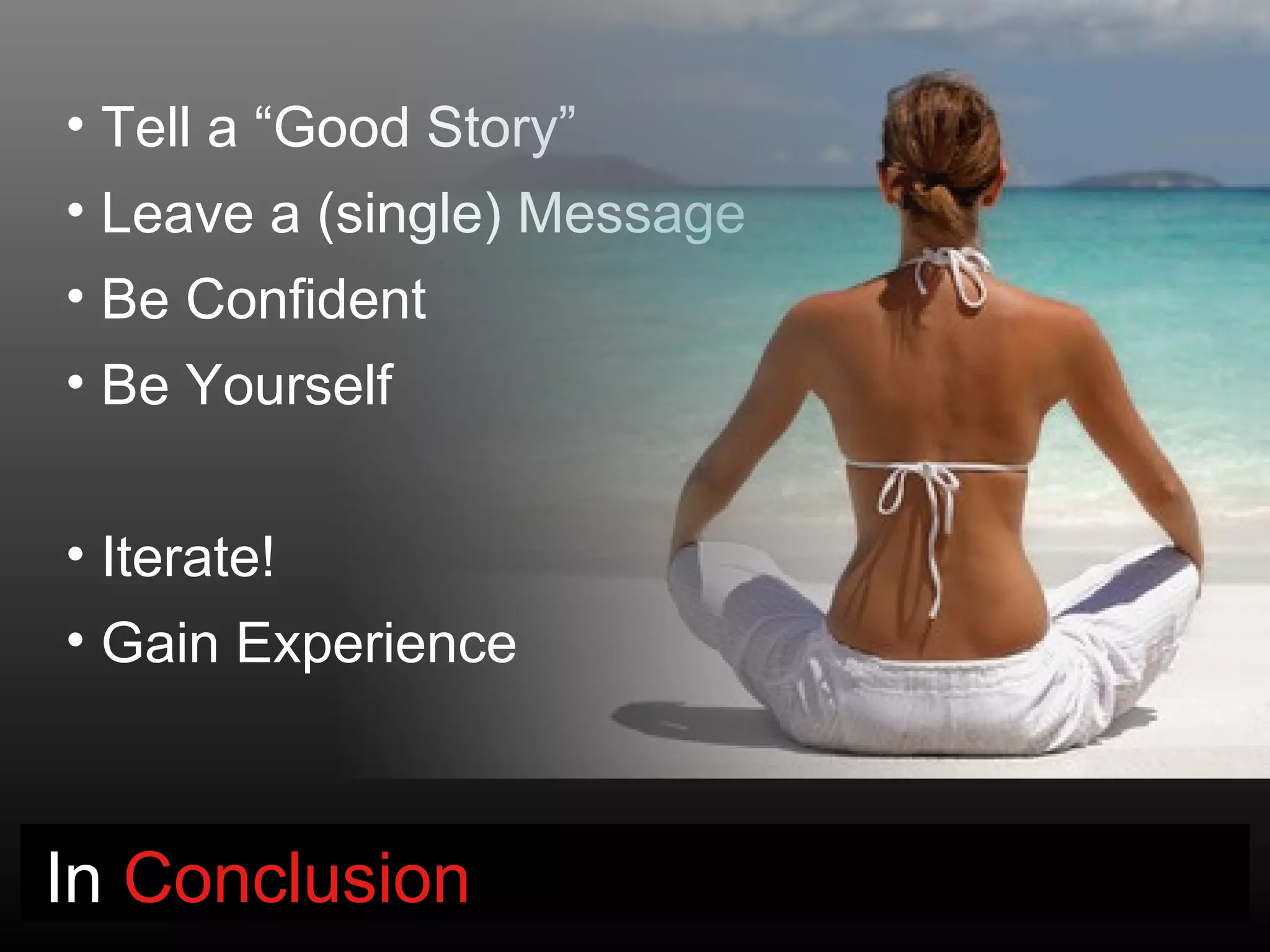 • Tell a “Good Story”
• Leave a (single) Message
• Be Confident
• Be Yourself

• Iterate!
• Gain Experience

In Conclusion